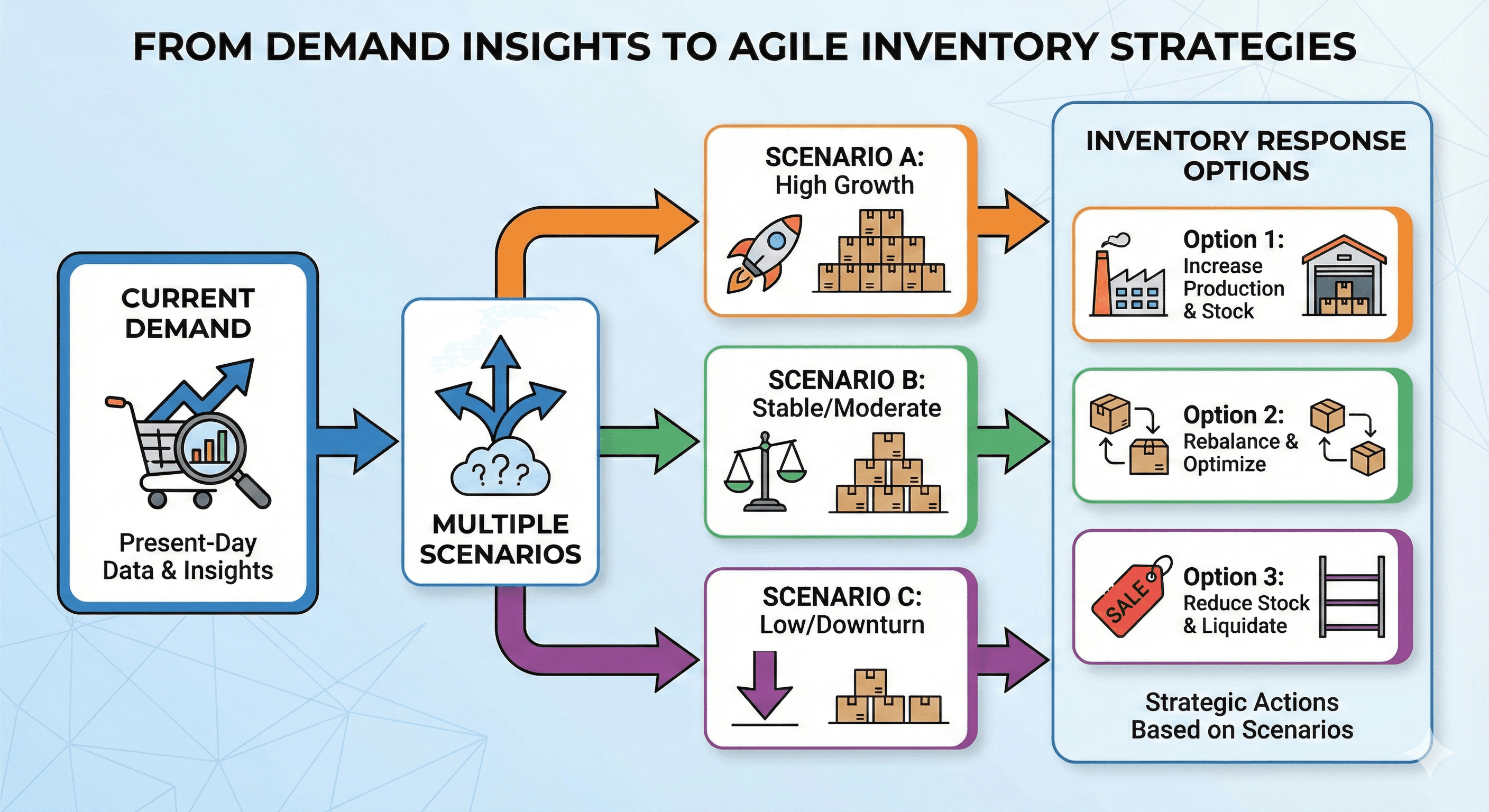 FROM DEMAND INSIGHTS TO AGILE INVENTORY STRATEGIES

CURRENT DEMAND

Present-Day Data & Insights

???

MULTIPLE SCENARIOS

SCENARIO A: High Growth

SCENARIO B: Stable/Moderate

SCENARIO C: Low/Downturn

INVENTORY RESPONSE OPTIONS

Option 1: Increase Production & Stock

Option 2: Rebalance & Optimize

SALE

Option 3: Reduce Stock & Liquidate

Strategic Actions Based on Scenarios